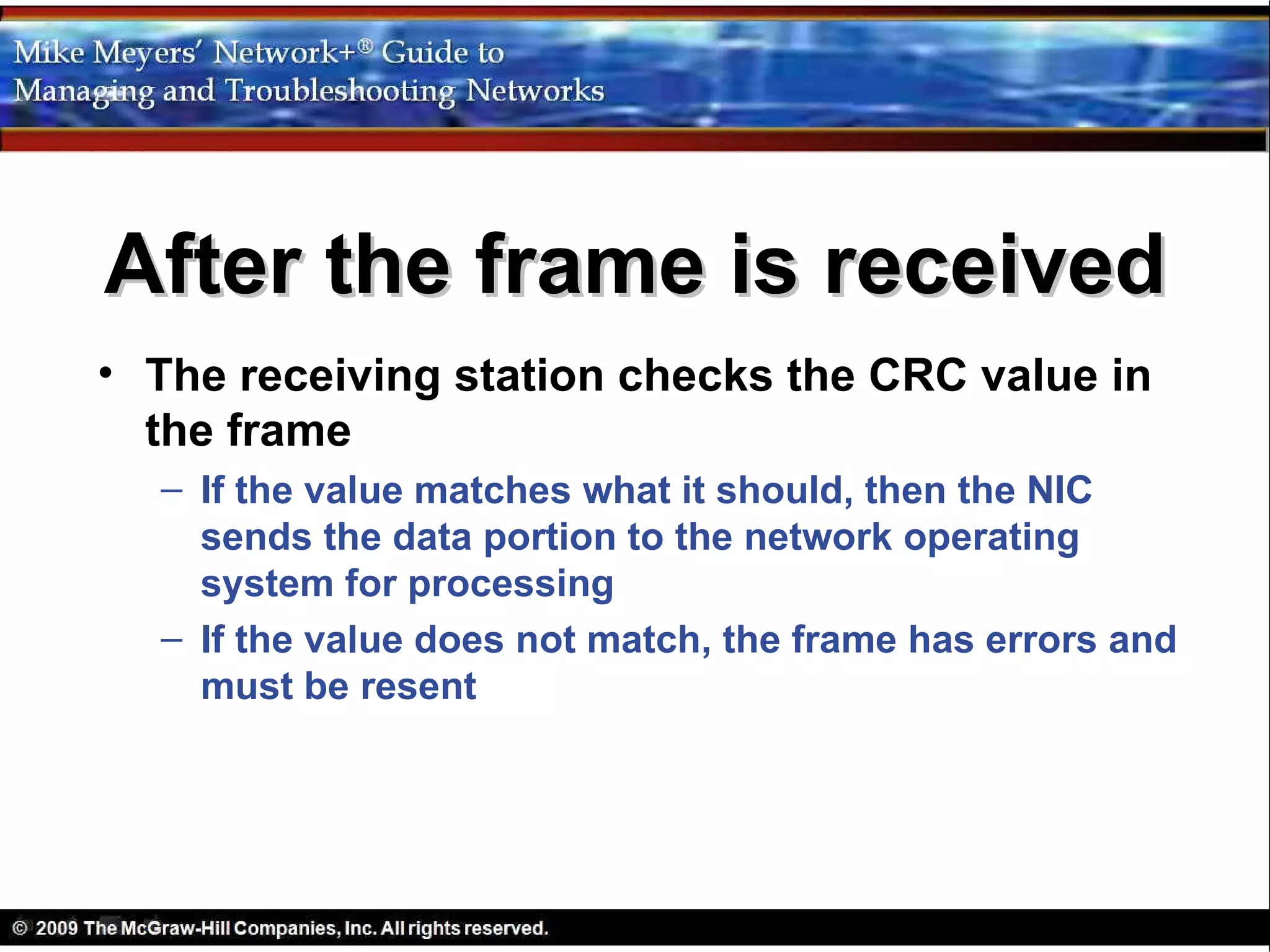 Mike Meyers' Network+® Guide to
Managing and Troubleshooting Networks

After the frame is received

• The receiving station checks the CRC value in the frame

– If the value matches what it should, then the NIC sends the data portion to the network operating system for processing

– If the value does not match, the frame has errors and must be resent

© 2009 The McGraw-Hill Companies, Inc. All rights reserved.